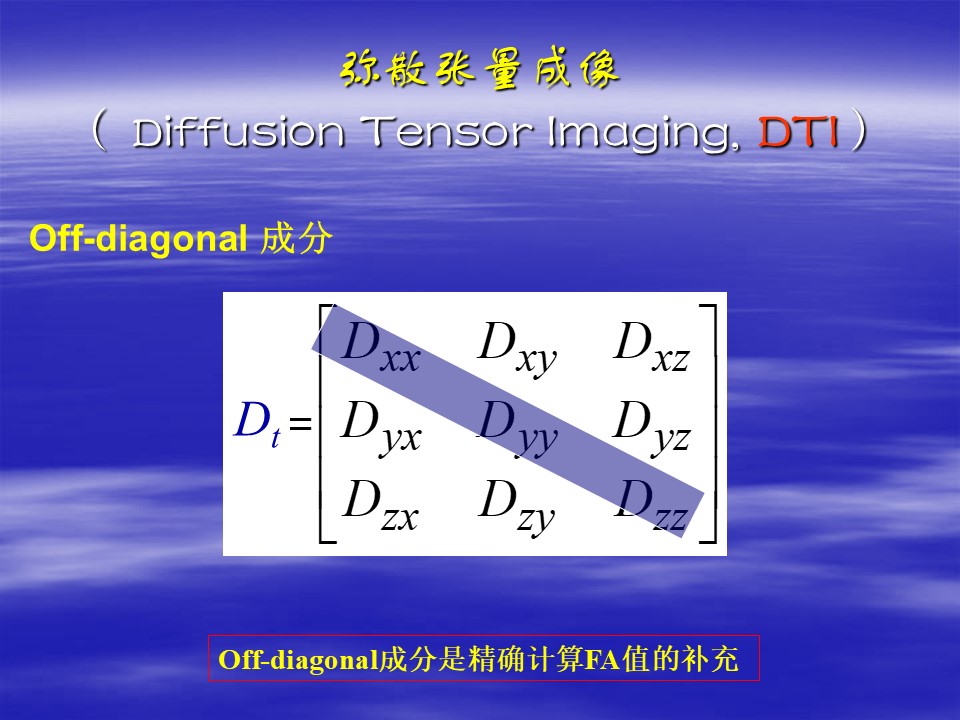 弥散张量成像

（ Diffusion Tensor Imaging, DTI ）

Off-diagonal 成分

$D_t = \begin{bmatrix} D_{xx} & D_{xy} & D_{xz} \\ D_{yx} & D_{yy} & D_{yz} \\ D_{zx} & D_{zy} & D_{zz} \end{bmatrix}$

Off-diagonal成分是精确计算FA值的补充